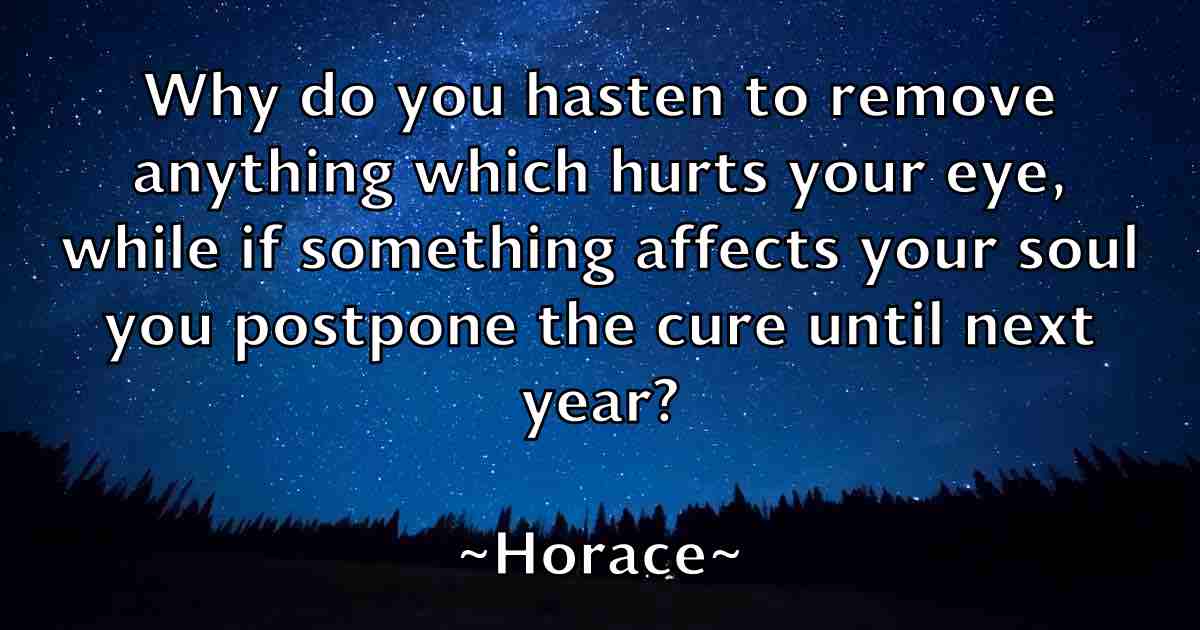 Why do you hasten to remove anything which hurts your eye, while if something affects your soul you postpone the cure until next year?

~Horace~